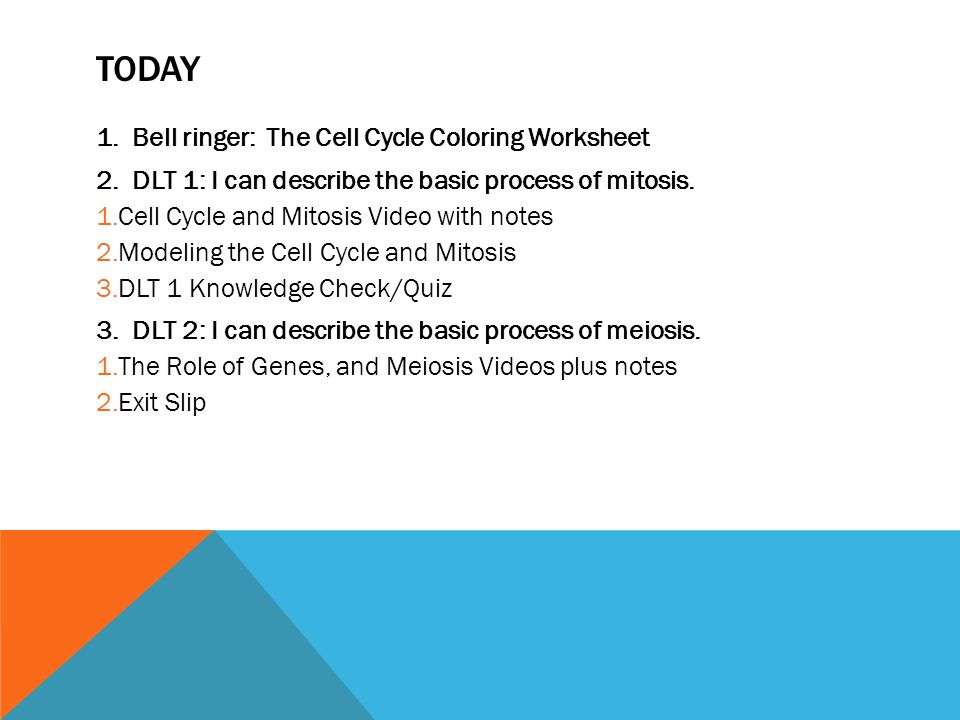 TODAY

1. Bell ringer: The Cell Cycle Coloring Worksheet

2. DLT 1: I can describe the basic process of mitosis.
1.Cell Cycle and Mitosis Video with notes
2.Modeling the Cell Cycle and Mitosis
3.DLT 1 Knowledge Check/Quiz

3. DLT 2: I can describe the basic process of meiosis.
1.The Role of Genes, and Meiosis Videos plus notes
2.Exit Slip